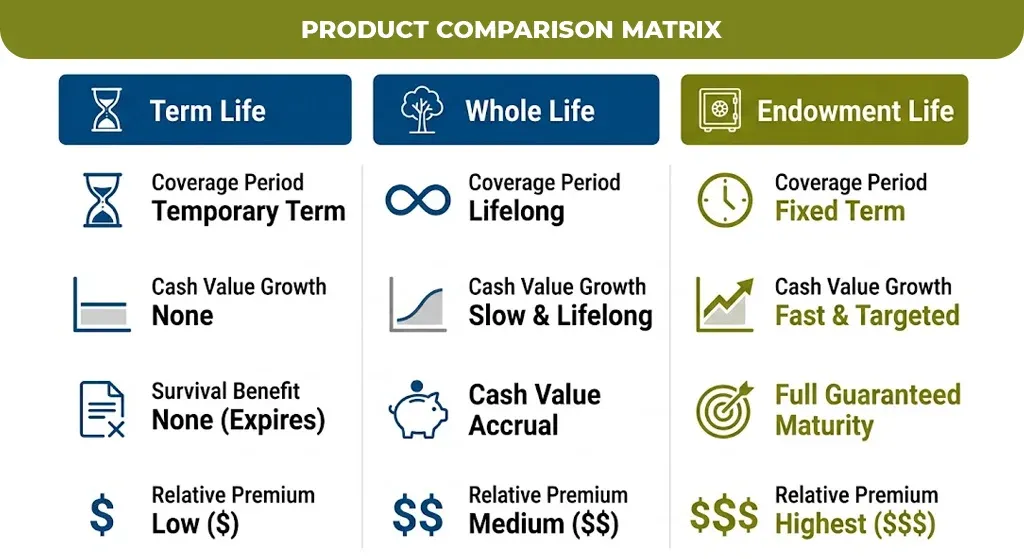 PRODUCT COMPARISON MATRIX

Term Life

Coverage Period
Temporary Term

Cash Value Growth
None

Survival Benefit
None (Expires)

$

Relative Premium
Low ($)

Whole Life

Coverage Period
Lifelong

Cash Value Growth
Slow & Lifelong

Cash Value
Accrual

$$

Relative Premium
Medium ($$)

Endowment Life

Coverage Period
Fixed Term

Cash Value Growth
Fast & Targeted

Full Guaranteed
Maturity

$$$

Relative Premium
Highest ($$$)